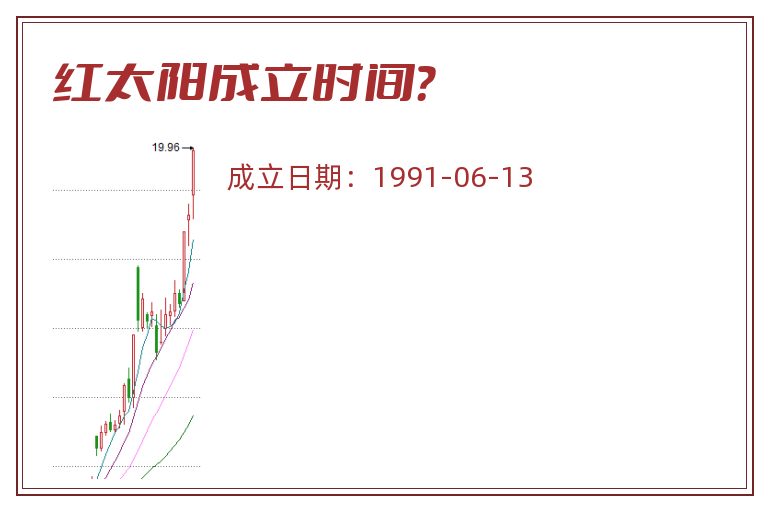 红太阳成立时间?

19.96

成立日期：1991-06-13